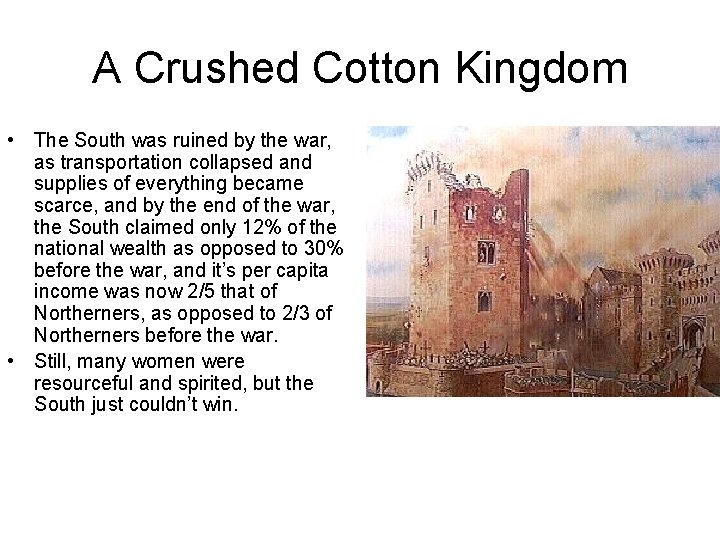 A Crushed Cotton Kingdom

• The South was ruined by the war, as transportation collapsed and supplies of everything became scarce, and by the end of the war, the South claimed only 12% of the national wealth as opposed to 30% before the war, and it's per capita income was now 2/5 that of Northerners, as opposed to 2/3 of Northerners before the war.
• Still, many women were resourceful and spirited, but the South just couldn't win.